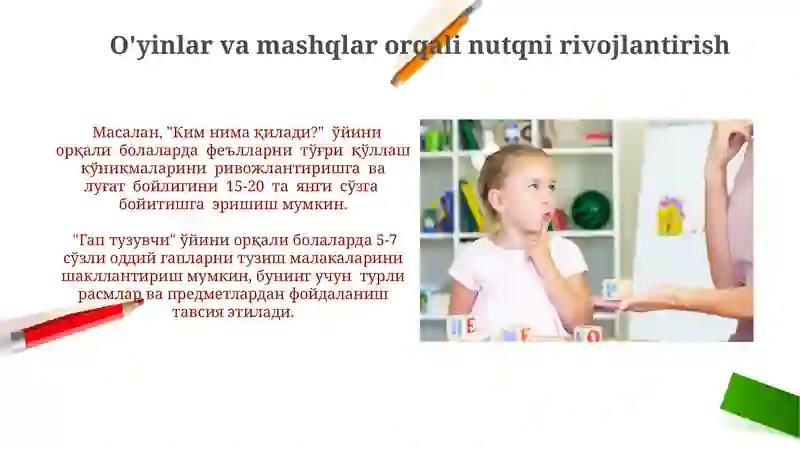 O'yinlar va mashqlar orqali nutqni rivojlantirish

Масалан, "Ким нима қилади?" ўйини орқали болаларда феълларни тўғри қўллаш кўникмаларини ривожлантиришга ва луғат бойлигини 15-20 та янги сўзга бойитишга эришиш мумкин.

"Гап тузувчи" ўйини орқали болаларда 5-7 сўзли оддий гапларни тузиш малакаларини шакллантириш мумкин, бунинг учун турли расмлар ва предметлардан фойдаланиш тавсия этилади.